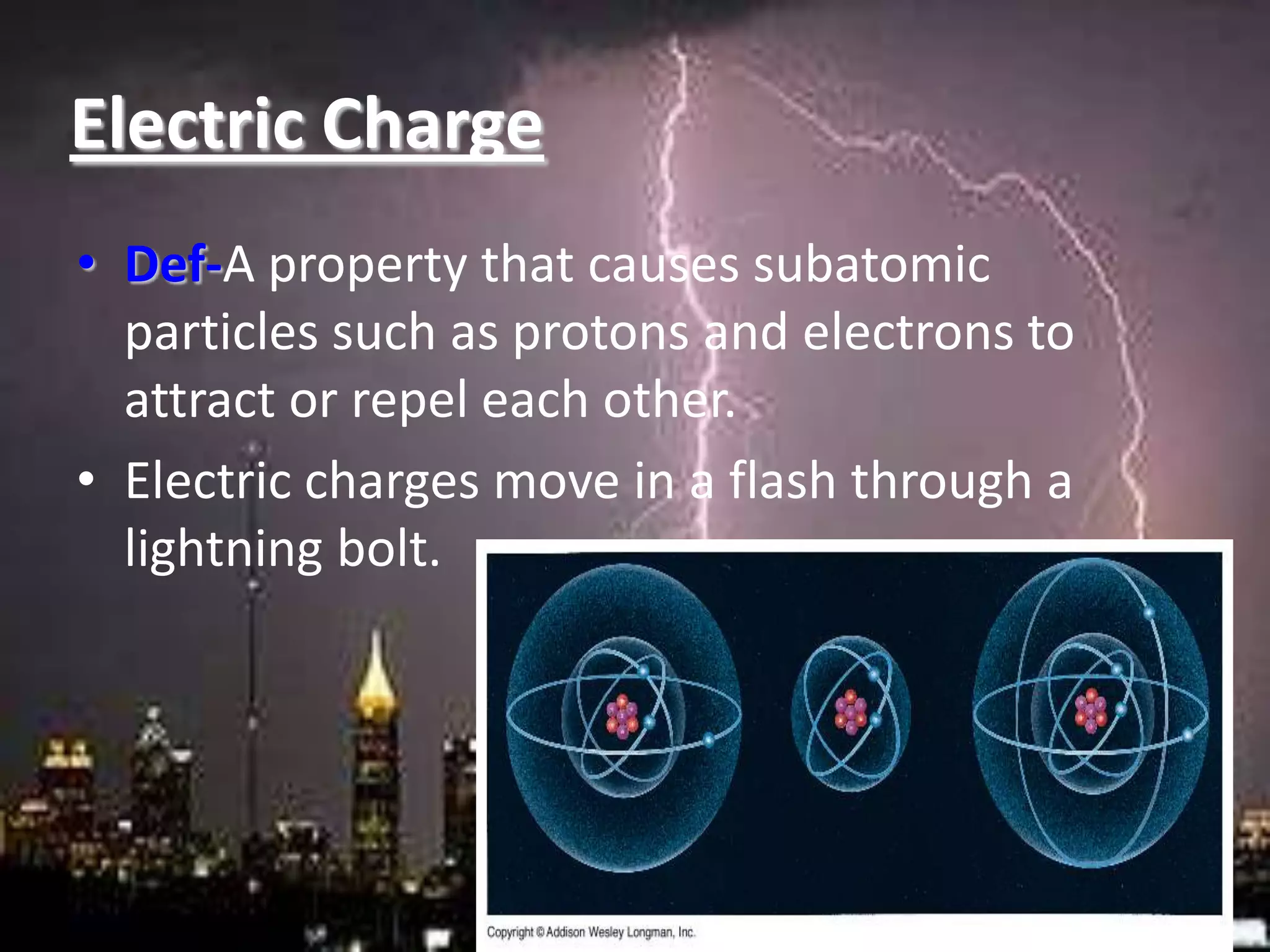 Electric Charge

• Def-A property that causes subatomic particles such as protons and electrons to attract or repel each other.

• Electric charges move in a flash through a lightning bolt.

Copyright © Addison Wesley Longman, Inc.